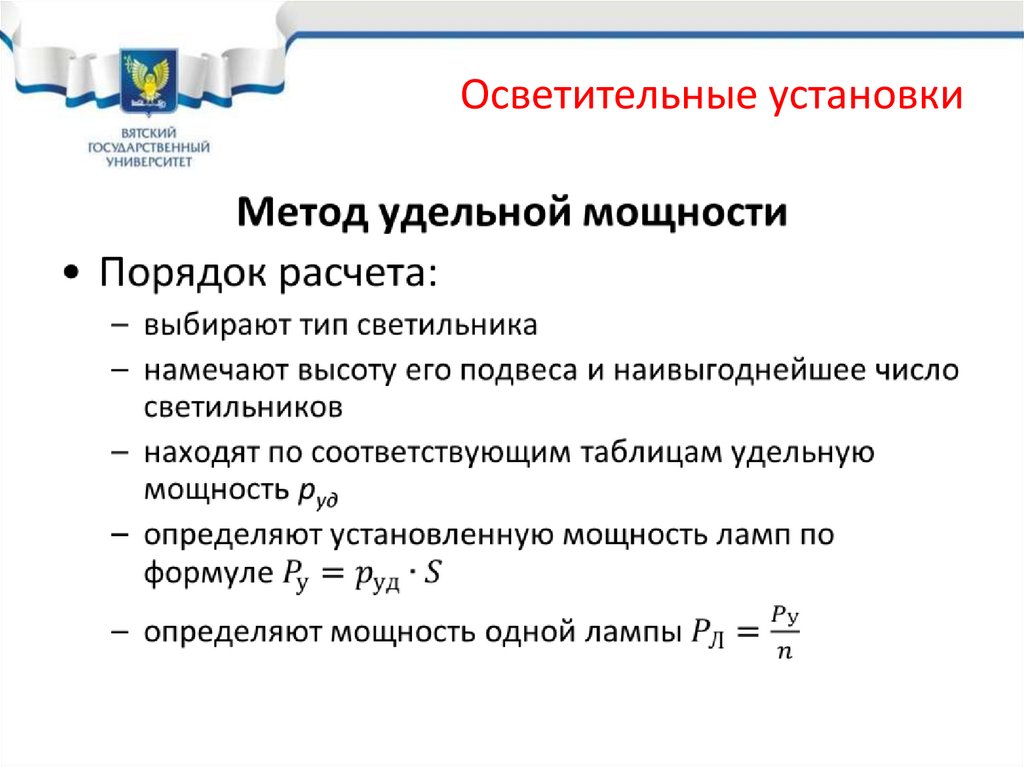 ВЯТСКИЙ ГОСУДАРСТВЕННЫЙ УНИВЕРСИТЕТ

Осветительные установки

Метод удельной мощности

• Порядок расчета:

– выбирают тип светильника

– намечают высоту его подвеса и наивыгоднейшее число светильников

– находят по соответствующим таблицам удельную мощность $p_{уд}$

– определяют установленную мощность ламп по формуле $P_{у} = p_{уд} \cdot S$

– определяют мощность одной лампы $P_{Л} = \frac{P_{у}}{n}$